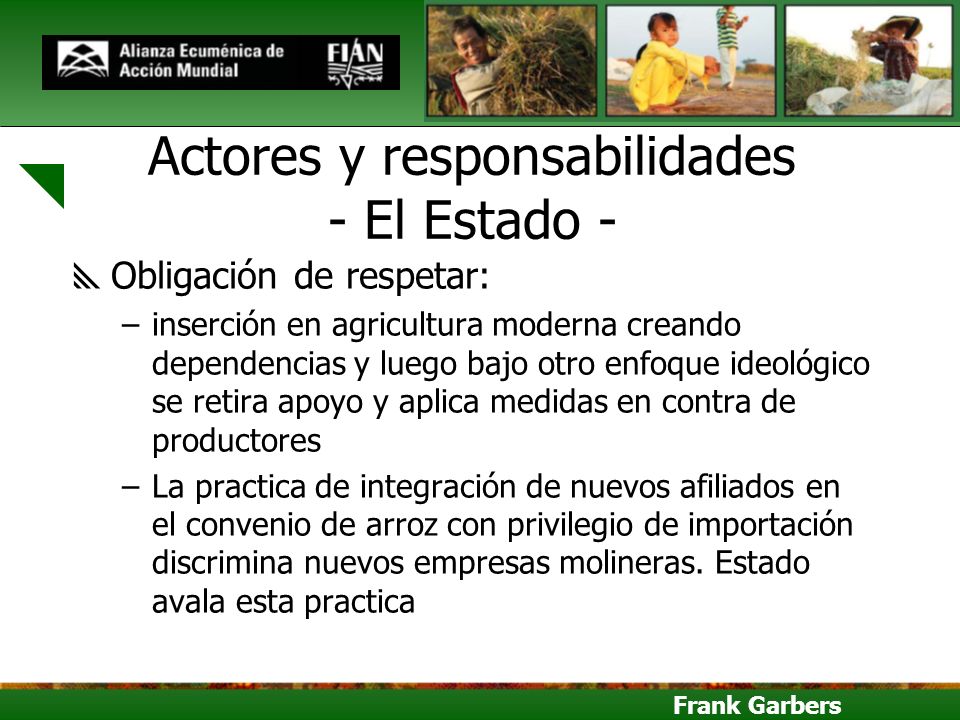 Alianza Ecuménica de Acción Mundial

FIAN

Actores y responsabilidades
- El Estado -

Obligación de respetar:

– inserción en agricultura moderna creando dependencias y luego bajo otro enfoque ideológico se retira apoyo y aplica medidas en contra de productores

– La practica de integración de nuevos afiliados en el convenio de arroz con privilegio de importación discrimina nuevos empresas molineras. Estado avala esta practica

Frank Garbers